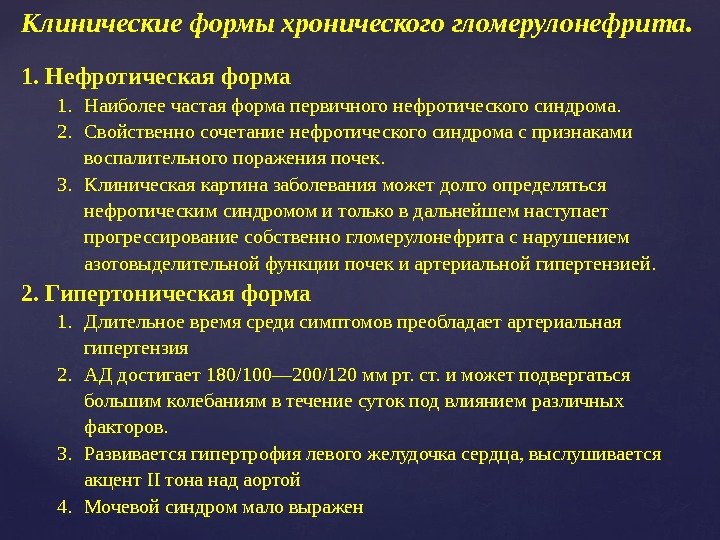 Клинические формы хронического гломерулонефрита.

1. Нефротическая форма

1. Наиболее частая форма первичного нефротического синдрома.
2. Свойственно сочетание нефротического синдрома с признаками воспалительного поражения почек.
3. Клиническая картина заболевания может долго определяться нефротическим синдромом и только в дальнейшем наступает прогрессирование собственно гломерулонефрита с нарушением азотовыделительной функции почек и артериальной гипертензией.

2. Гипертоническая форма

1. Длительное время среди симптомов преобладает артериальная гипертензия
2. АД достигает 180/100—200/120 мм рт. ст. и может подвергаться большим колебаниям в течение суток под влиянием различных факторов.
3. Развивается гипертрофия левого желудочка сердца, выслушивается акцент II тона над аортой
4. Мочевой синдром мало выражен